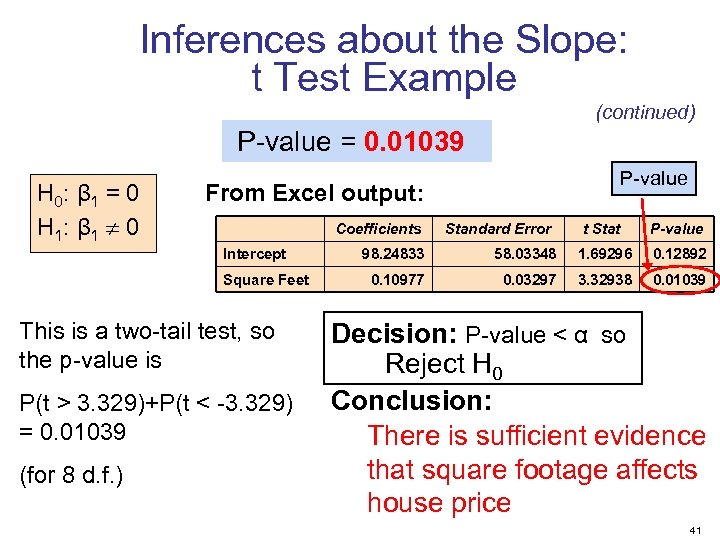 Inferences about the Slope: t Test Example

(continued)

P-value = 0.01039

$H_0$: $\beta_1 = 0$
$H_1$: $\beta_1 \neq 0$

From Excel output:

P-value

| | Coefficients | Standard Error | t Stat | P-value |
|---|---|---|---|---|
| Intercept | 98.24833 | 58.03348 | 1.69296 | 0.12892 |
| Square Feet | 0.10977 | 0.03297 | 3.32938 | 0.01039 |

This is a two-tail test, so the p-value is

P(t > 3.329)+P(t < -3.329) = 0.01039

(for 8 d.f.)

Decision: P-value < α so Reject $H_0$

Conclusion:
There is sufficient evidence that square footage affects house price

41